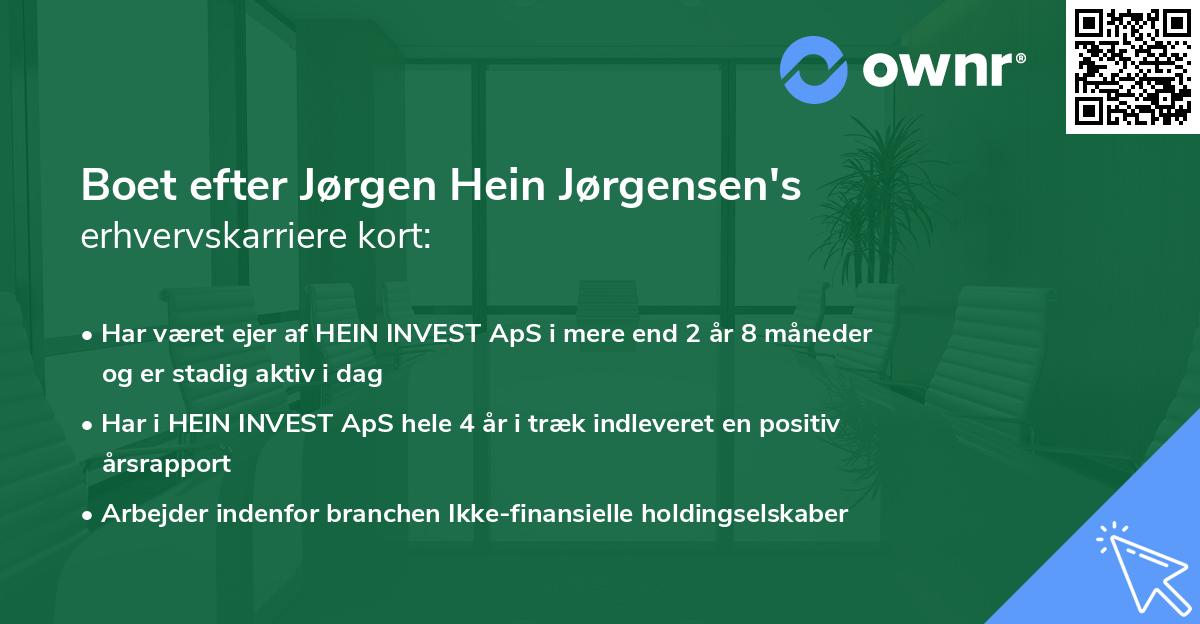 ownr®

Boet efter Jørgen Hein Jørgensen's erhvervskarriere kort:

• Har været ejer af HEIN INVEST ApS i mere end 2 år 8 måneder og er stadig aktiv i dag

• Har i HEIN INVEST ApS hele 4 år i træk indleveret en positiv årsrapport

• Arbejder indenfor branchen Ikke-finansielle holdingselskaber